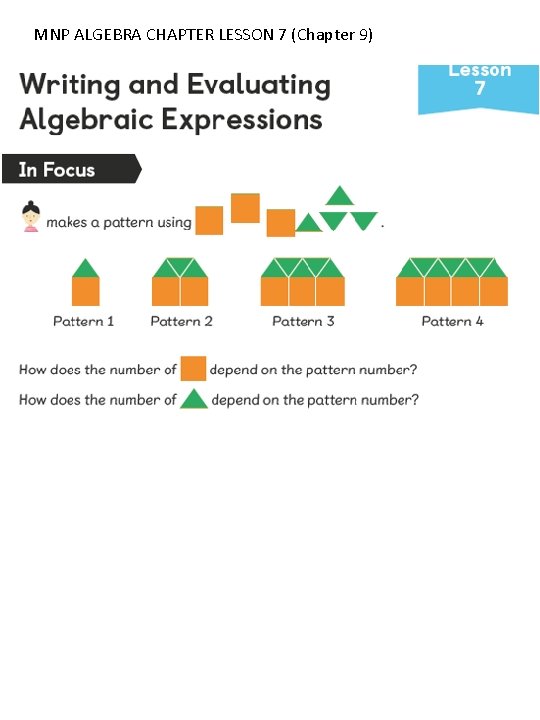 MNP ALGEBRA CHAPTER LESSON 7 (Chapter 9)

Writing and Evaluating Algebraic Expressions

Lesson 7

In Focus

makes a pattern using .

Pattern 1

Pattern 2

Pattern 3

Pattern 4

How does the number of depend on the pattern number?

How does the number of depend on the pattern number?